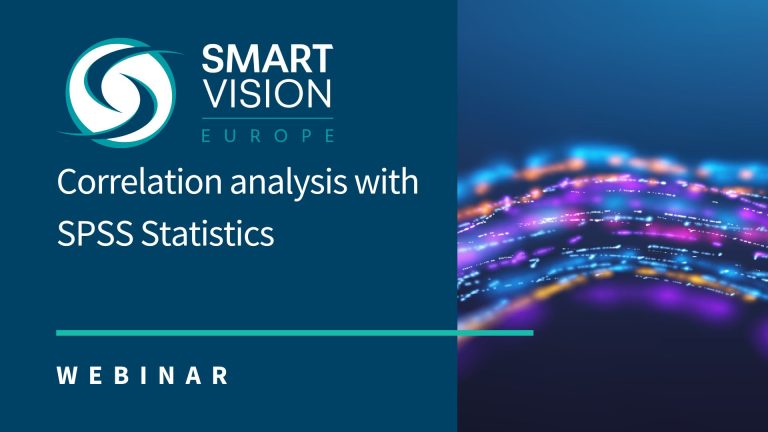 SMART VISION
EUROPE

Correlation analysis with SPSS Statistics

WEBINAR